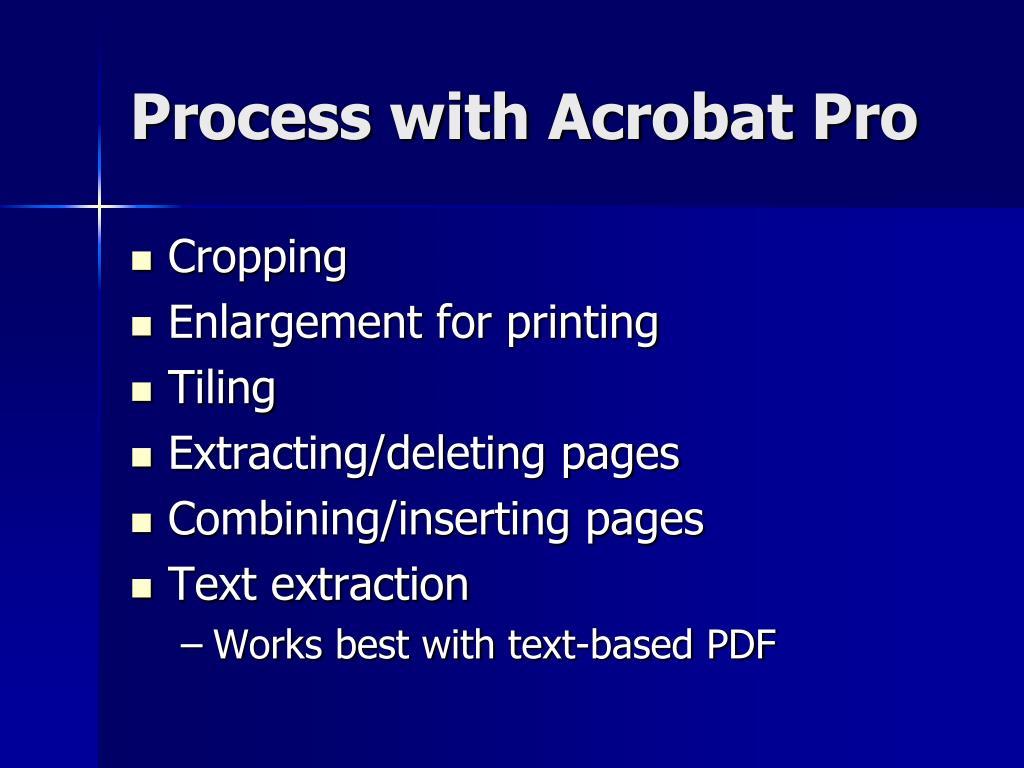 Process with Acrobat Pro

- Cropping
- Enlargement for printing
- Tiling
- Extracting/deleting pages
- Combining/inserting pages
- Text extraction
  – Works best with text-based PDF